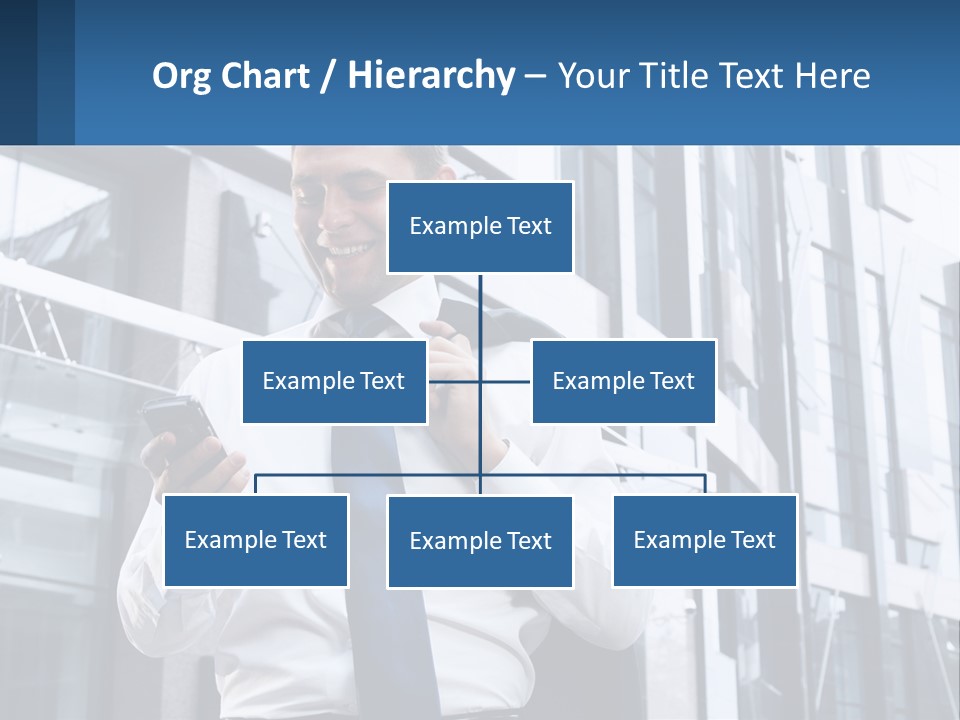 Org Chart / Hierarchy – Your Title Text Here

Example Text

Example Text

Example Text

Example Text

Example Text

Example Text